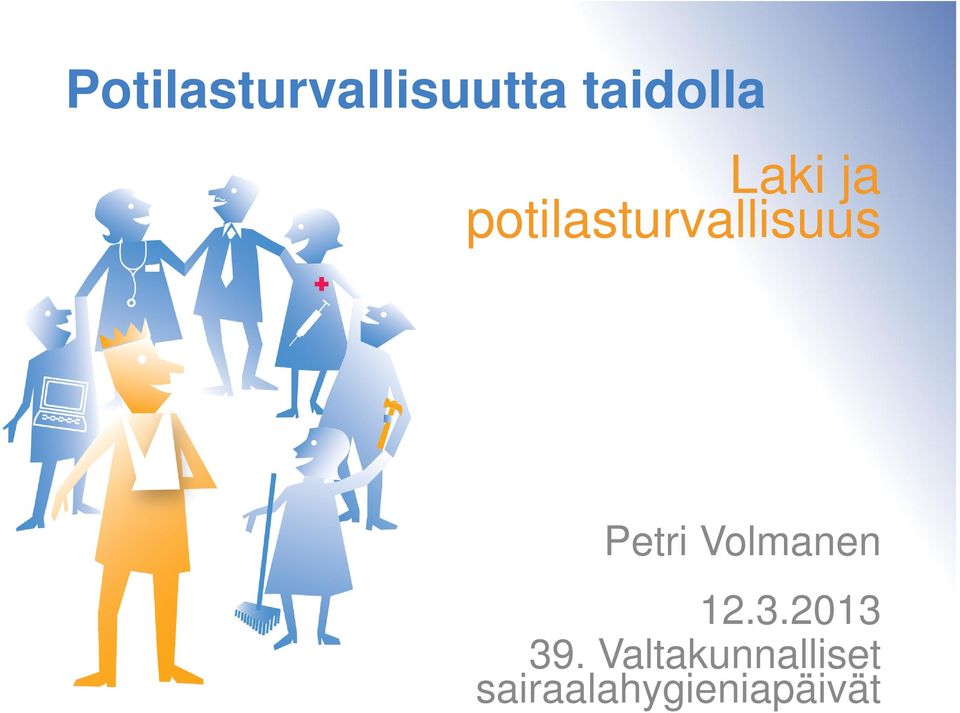 Potilasturvallisuutta taidolla

Laki ja potilasturvallisuus

Petri Volmanen

12.3.2013

39. Valtakunnalliset sairaalahygieniapäivät